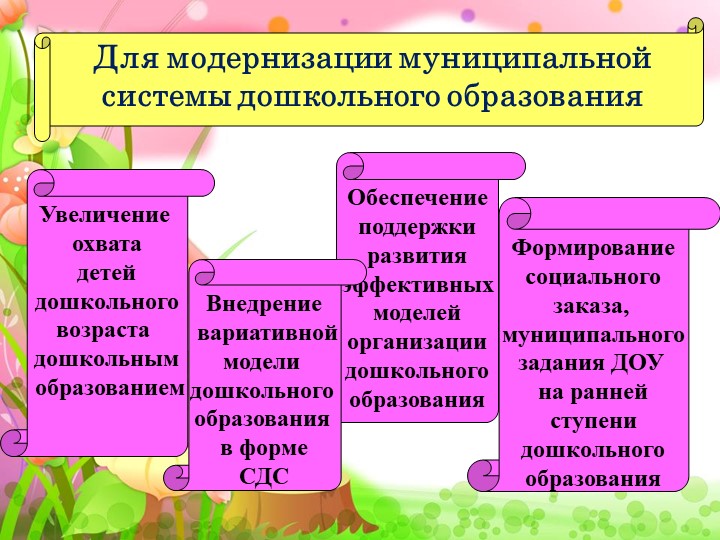 Для модернизации муниципальной системы дошкольного образования

Увеличение охвата детей дошкольного возраста дошкольным образованием

Внедрение вариативной модели дошкольного образования в форме СДС

Обеспечение поддержки развития эффективных моделей организации дошкольного образования

Формирование социального заказа, муниципального задания ДОУ на ранней ступени дошкольного образования